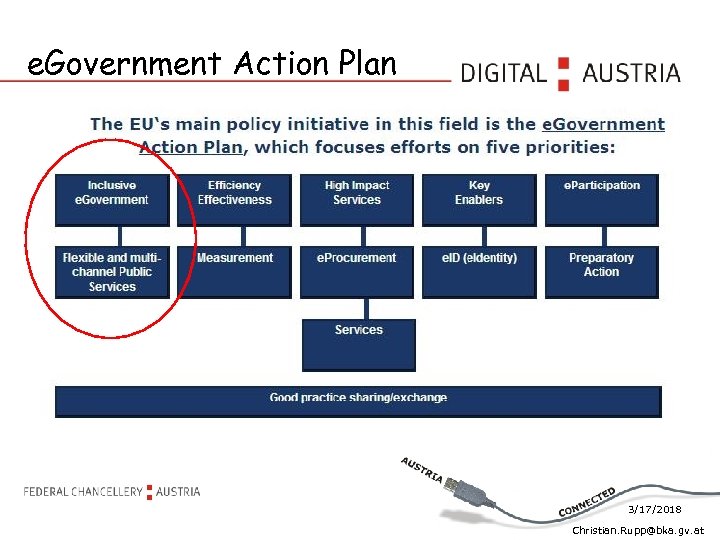 eGovernment Action Plan

DIGITAL AUSTRIA

The EU's main policy initiative in this field is the eGovernment Action Plan, which focuses efforts on five priorities:

Inclusive eGovernment

Flexible and multi-channel Public Services

Efficiency Effectiveness

Measurement

High Impact Services

eProcurement

Services

Key Enablers

eID (eIdentity)

eParticipation

Preparatory Action

Good practice sharing/exchange

FEDERAL CHANCELLERY AUSTRIA

AUSTRIA

CONNECTED

3/17/2018

Christian.Rupp@bka.gv.at